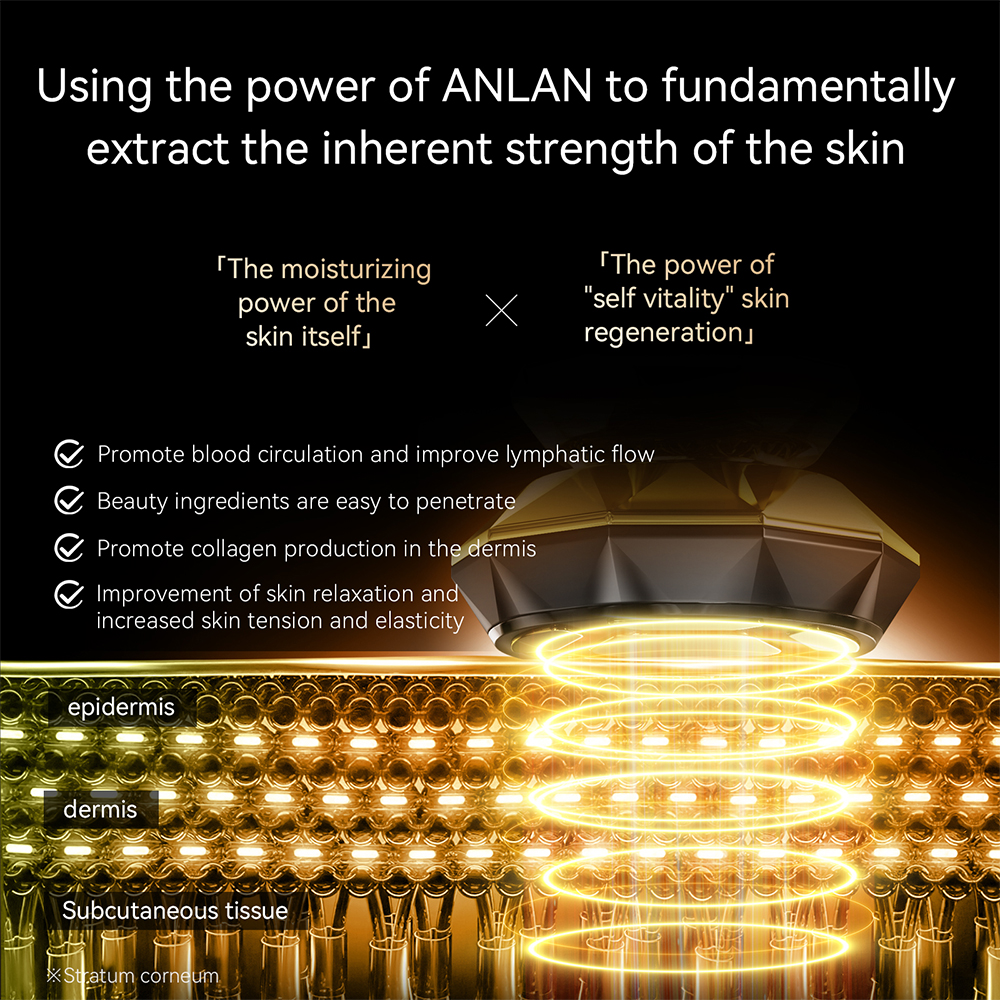 Using the power of ANLAN to fundamentally extract the inherent strength of the skin

「The moisturizing power of the skin itself」

×

「The power of "self vitality" skin regeneration」

Promote blood circulation and improve lymphatic flow

Beauty ingredients are easy to penetrate

Promote collagen production in the dermis

Improvement of skin relaxation and increased skin tension and elasticity

epidermis

dermis

Subcutaneous tissue

※Stratum corneum